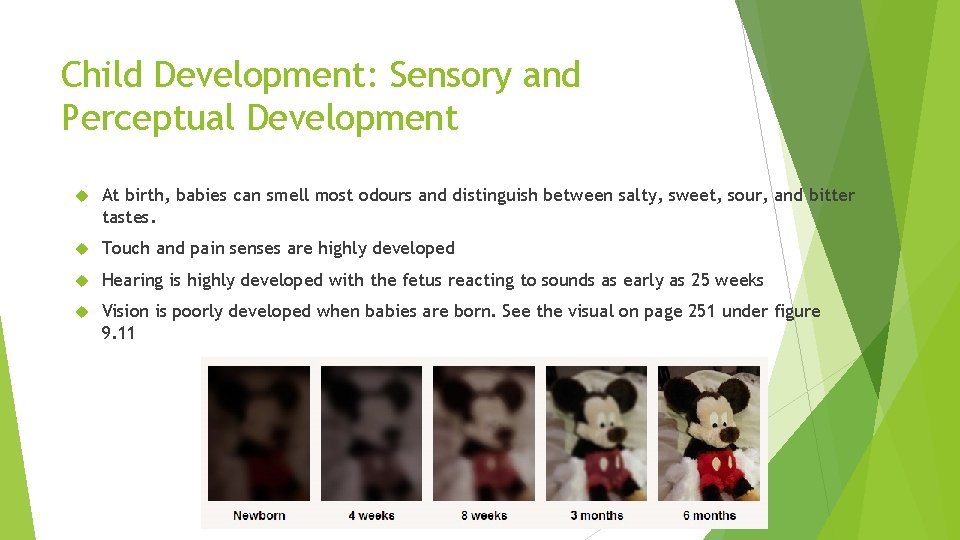 Child Development: Sensory and Perceptual Development

At birth, babies can smell most odours and distinguish between salty, sweet, sour, and bitter tastes.

Touch and pain senses are highly developed

Hearing is highly developed with the fetus reacting to sounds as early as 25 weeks

Vision is poorly developed when babies are born. See the visual on page 251 under figure 9.11

Newborn

4 weeks

8 weeks

3 months

6 months